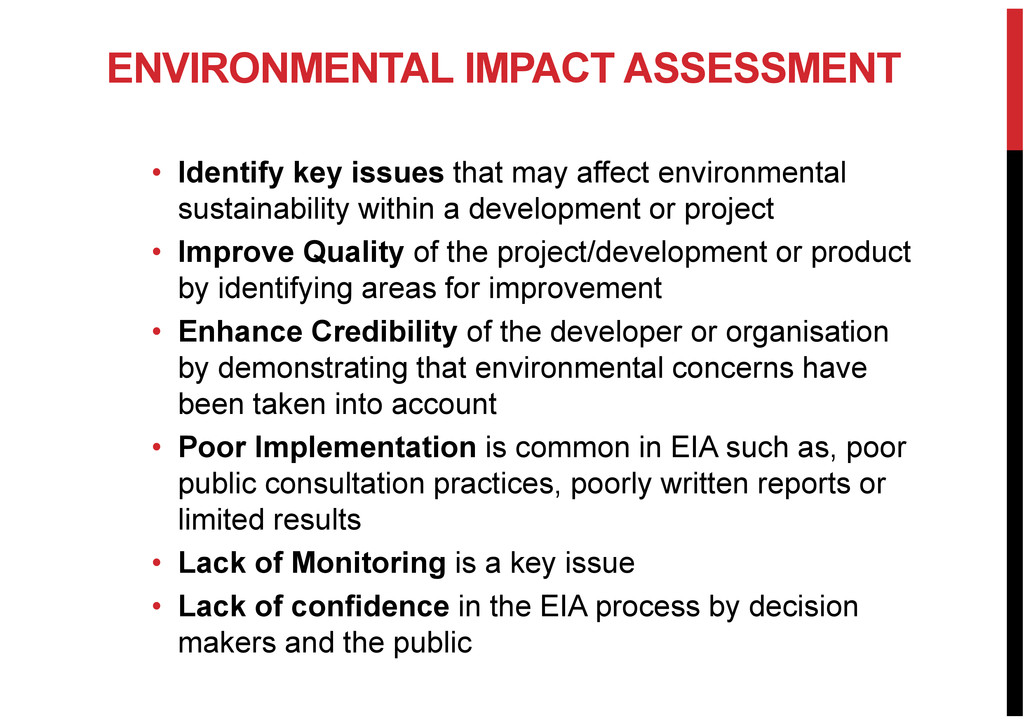 ENVIRONMENTAL IMPACT ASSESSMENT

• Identify key issues that may affect environmental sustainability within a development or project
• Improve Quality of the project/development or product by identifying areas for improvement
• Enhance Credibility of the developer or organisation by demonstrating that environmental concerns have been taken into account
• Poor Implementation is common in EIA such as, poor public consultation practices, poorly written reports or limited results
• Lack of Monitoring is a key issue
• Lack of confidence in the EIA process by decision makers and the public